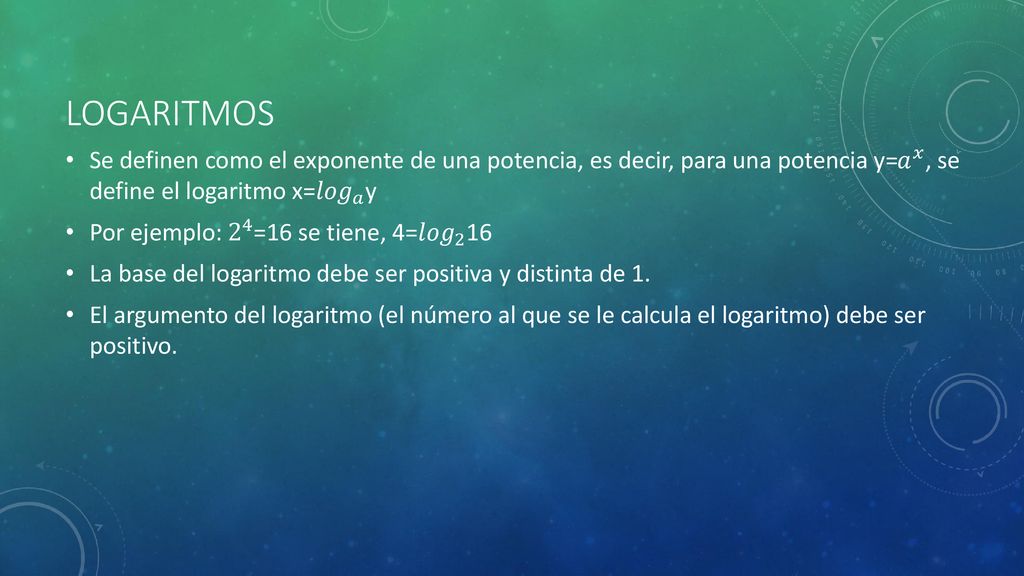 LOGARITMOS

• Se definen como el exponente de una potencia, es decir, para una potencia y=$a^x$, se define el logaritmo x=$log_a$y

• Por ejemplo: $2^4$=16 se tiene, 4=$log_2$16

• La base del logaritmo debe ser positiva y distinta de 1.

• El argumento del logaritmo (el número al que se le calcula el logaritmo) debe ser positivo.